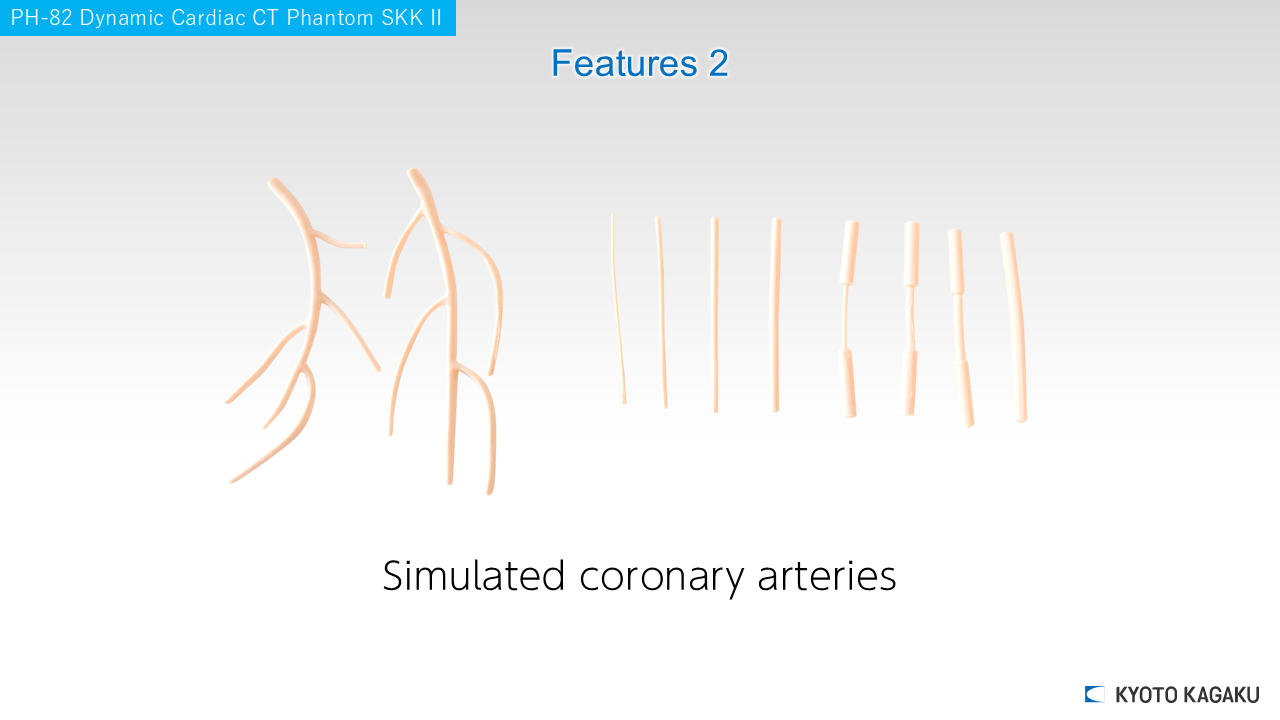 PH-82 Dynamic Cardiac CT Phantom SKK II

Features 2

Simulated coronary arteries

KYOTO KAGAKU